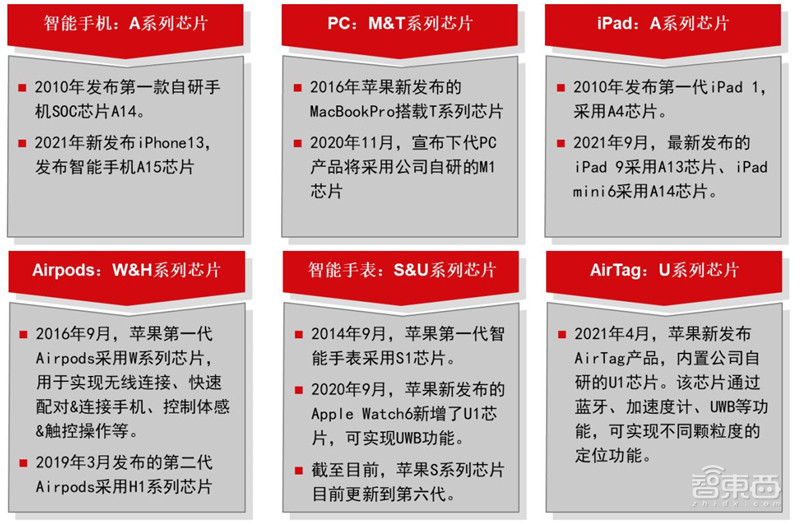 智能手机：A系列芯片

■ 2010年发布第一款自研手机SOC芯片A14。

■ 2021年新发布iPhone13，发布智能手机A15芯片

PC：M&T系列芯片

■ 2016年苹果新发布的MacBookPro搭载T系列芯片

■ 2020年11月，宣布下代PC产品将采用公司自研的M1芯片

iPad：A系列芯片

■ 2010年发布第一代iPad 1，采用A4芯片。

■ 2021年9月，最新发布的iPad 9采用A13芯片、iPad mini6采用A14芯片。

Airpods：W&H系列芯片

■ 2016年9月，苹果第一代Airpods采用W系列芯片，用于实现无线连接、快速配对&连接手机、控制体感&触控操作等。

■ 2019年3月发布的第二代Airpods采用H1系列芯片

智能手表：S&U系列芯片

■ 2014年9月，苹果第一代智能手表采用S1芯片。

■ 2020年9月，苹果新发布的Apple Watch6新增了U1芯片，可实现UWB功能。

■ 截至目前，苹果S系列芯片目前更新到第六代。

AirTag：U系列芯片

■ 2021年4月，苹果新发布AirTag产品，内置公司自研的U1芯片。该芯片通过蓝牙、加速度计、UWB等功能，可实现不同颗粒度的定位功能。

智東西
zhidx.com